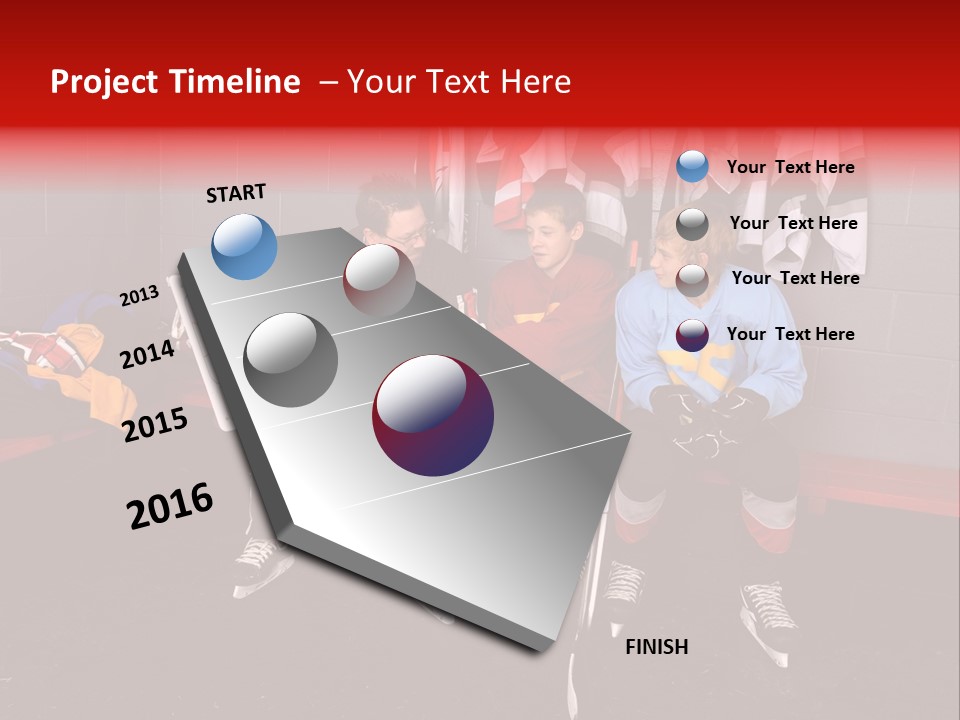 Project Timeline – Your Text Here

START

2013

2014

2015

2016

FINISH

Your Text Here

Your Text Here

Your Text Here

Your Text Here